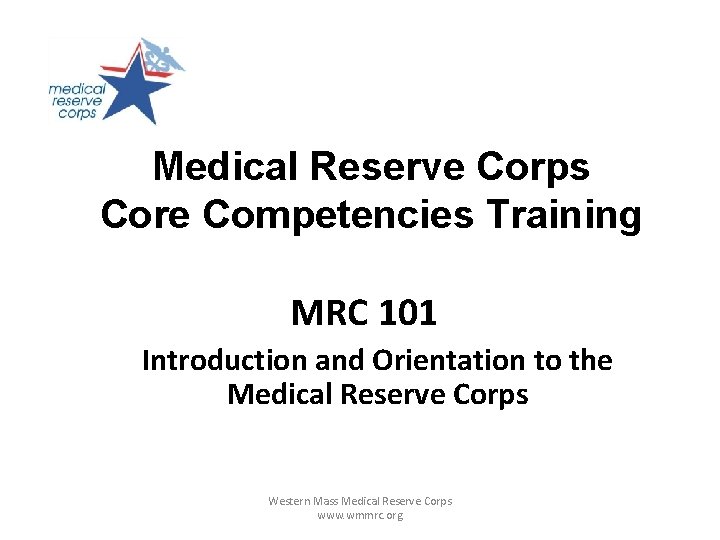 medical reserve corps

Medical Reserve Corps
Core Competencies Training

MRC 101

Introduction and Orientation to the Medical Reserve Corps

Western Mass Medical Reserve Corps
www.wmmrc.org